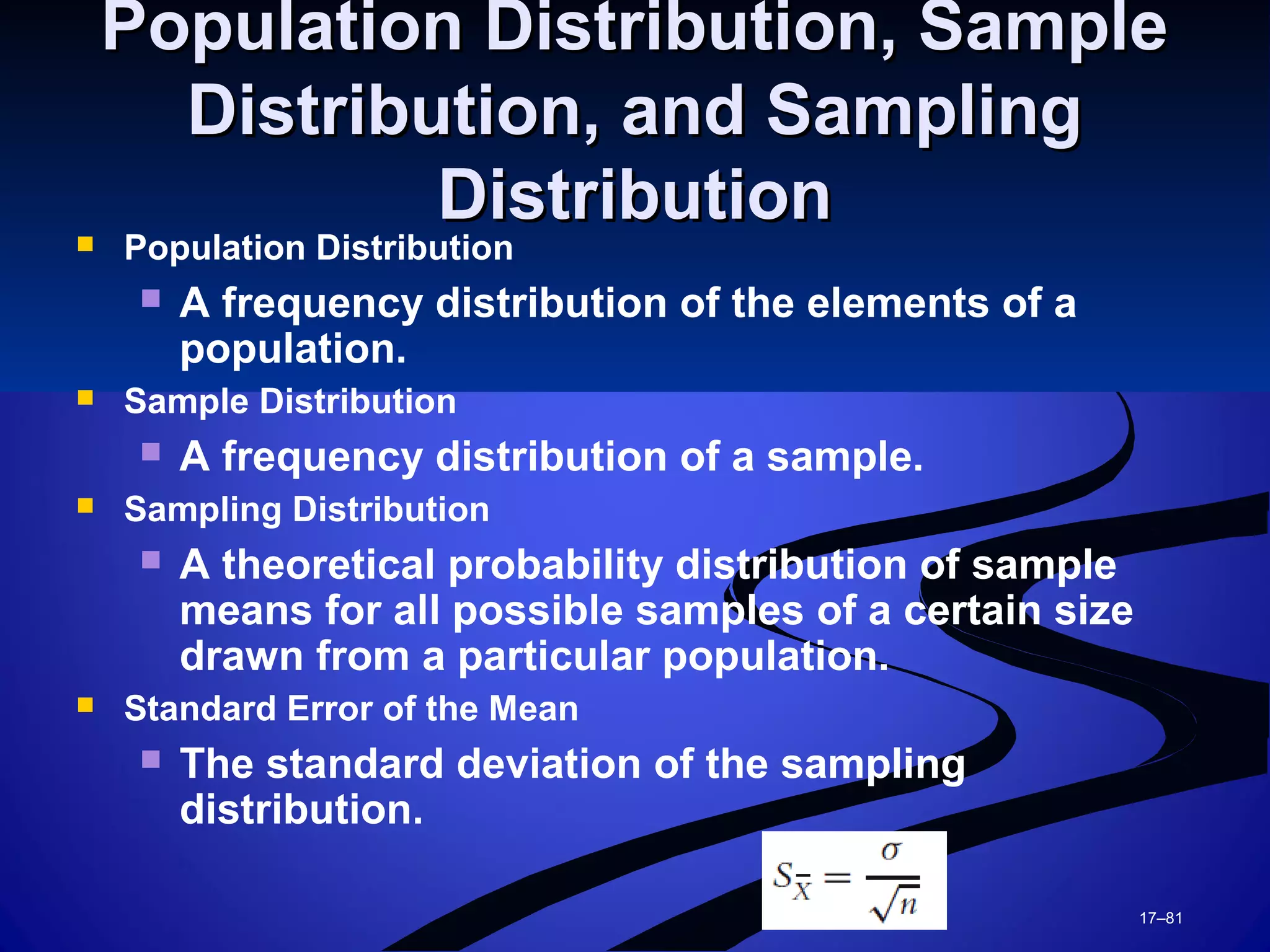 Population Distribution, Sample Distribution, and Sampling Distribution

Population Distribution

A frequency distribution of the elements of a population.

Sample Distribution

A frequency distribution of a sample.

Sampling Distribution

A theoretical probability distribution of sample means for all possible samples of a certain size drawn from a particular population.

Standard Error of the Mean

The standard deviation of the sampling distribution.

$S_{\bar{X}} = \frac{\sigma}{\sqrt{n}}$

17–81